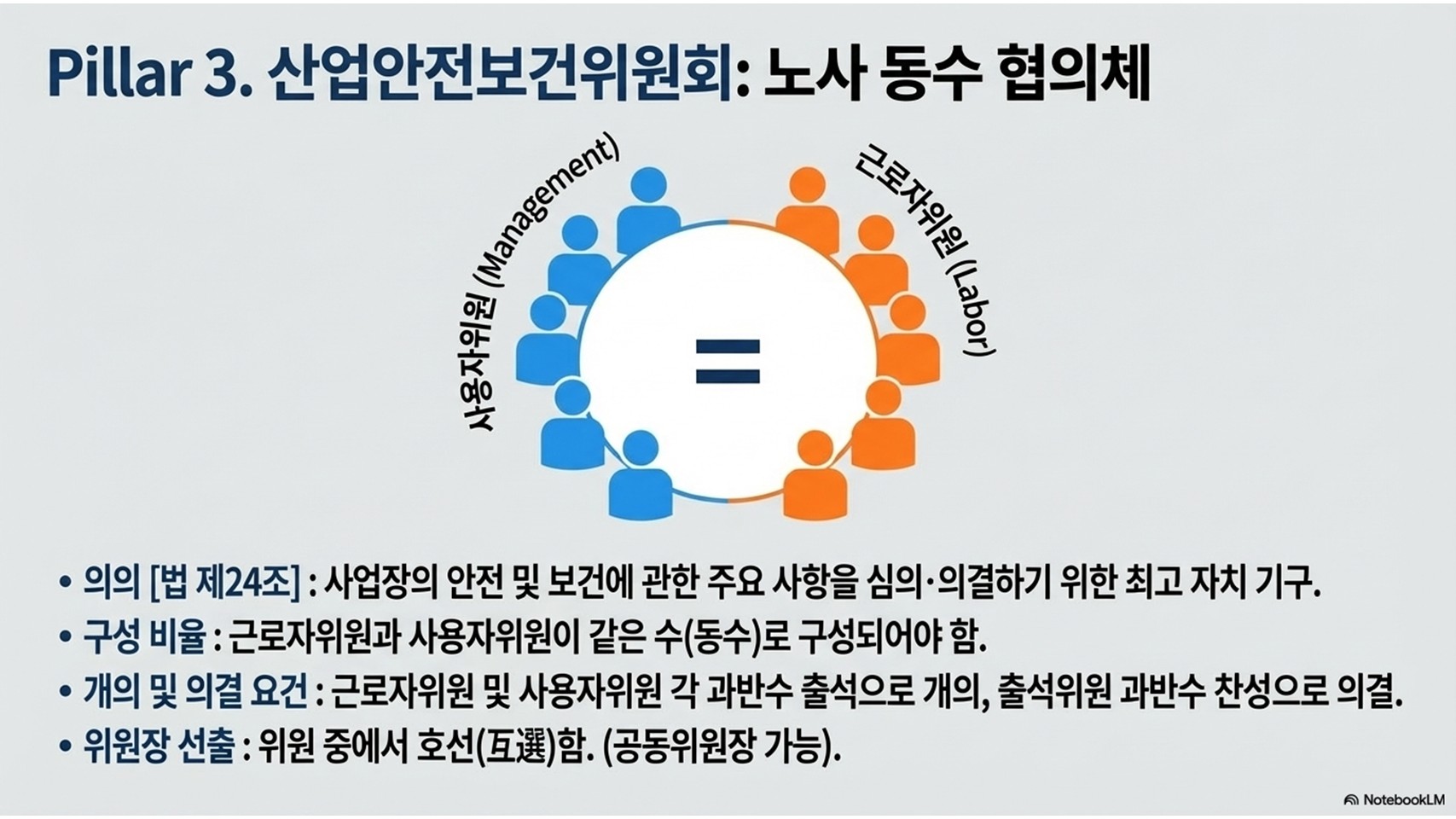 Pillar 3. 산업안전보건위원회: 노사 동수 협의체

사용자위원 (Management)

근로자위원 (Labor)

=

• 의의 [법 제24조] : 사업장의 안전 및 보건에 관한 주요 사항을 심의·의결하기 위한 최고 자치 기구.
• 구성 비율 : 근로자위원과 사용자위원이 같은 수(동수)로 구성되어야 함.
• 개의 및 의결 요건 : 근로자위원 및 사용자위원 각 과반수 출석으로 개의, 출석위원 과반수 찬성으로 의결.
• 위원장 선출 : 위원 중에서 호선(互選)함. (공동위원장 가능).

NotebookLM